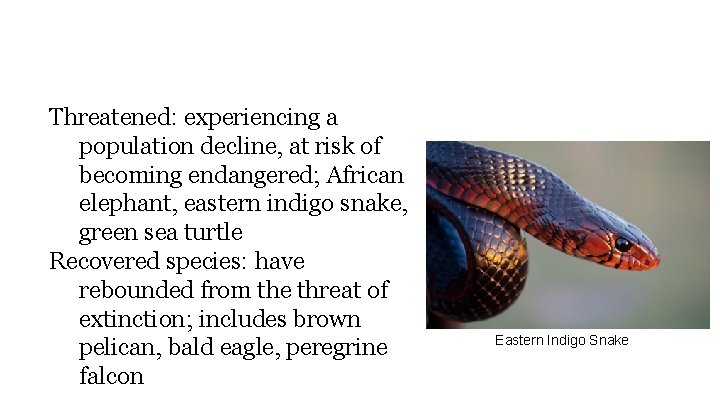 Threatened: experiencing a population decline, at risk of becoming endangered; African elephant, eastern indigo snake, green sea turtle
Recovered species: have rebounded from the threat of extinction; includes brown pelican, bald eagle, peregrine falcon

Eastern Indigo Snake